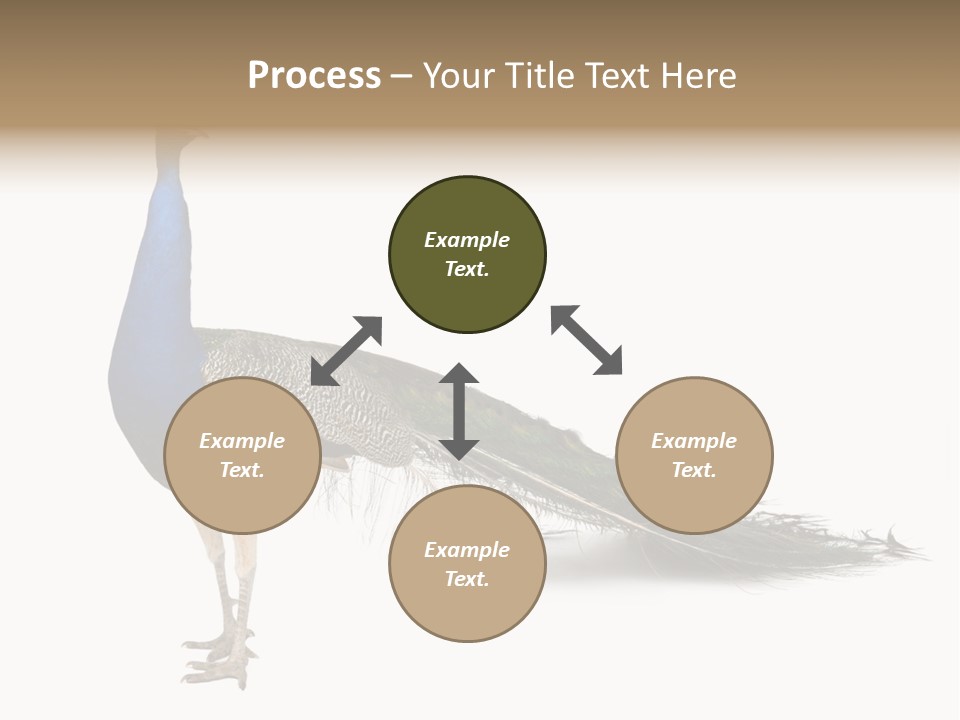 Process – Your Title Text Here

Example Text.

Example Text.

Example Text.

Example Text.